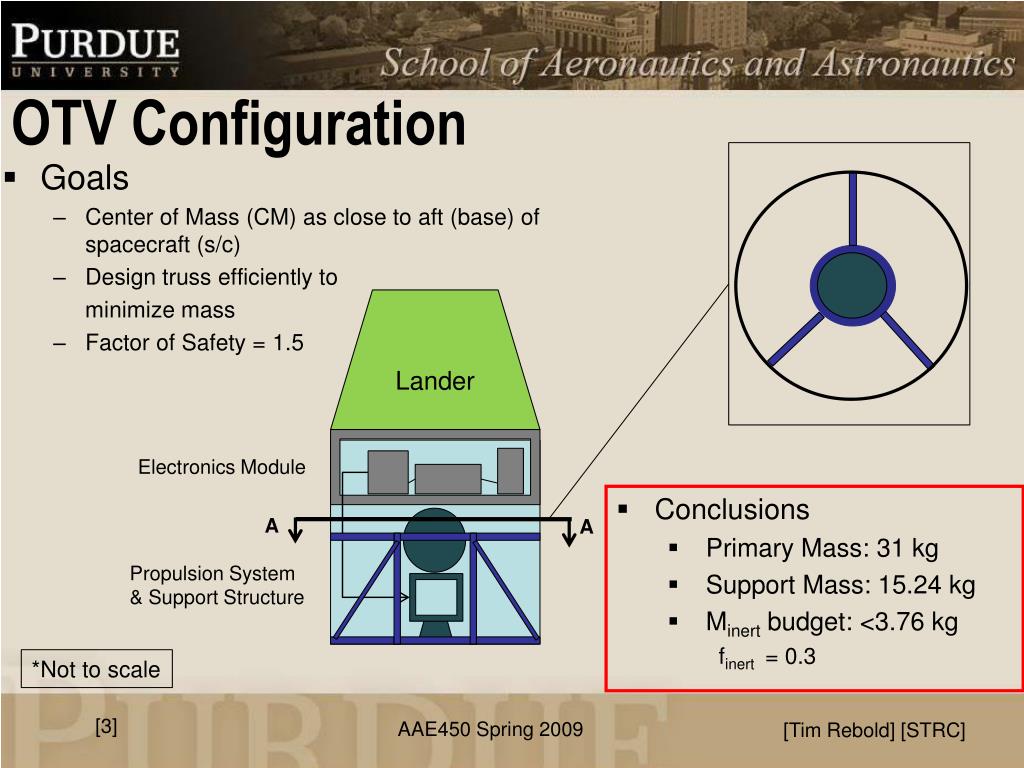 PURDUE
UNIVERSITY
School of Aeronautics and Astronautics

OTV Configuration

▪ Goals
– Center of Mass (CM) as close to aft (base) of spacecraft (s/c)
– Design truss efficiently to minimize mass
– Factor of Safety = 1.5

Lander

Electronics Module

A
A

Propulsion System & Support Structure

*Not to scale

▪ Conclusions
▪ Primary Mass: 31 kg
▪ Support Mass: 15.24 kg
▪ $M_{inert}$ budget: <3.76 kg
$f_{inert}$ = 0.3

[3]
AAE450 Spring 2009
[Tim Rebold] [STRC]